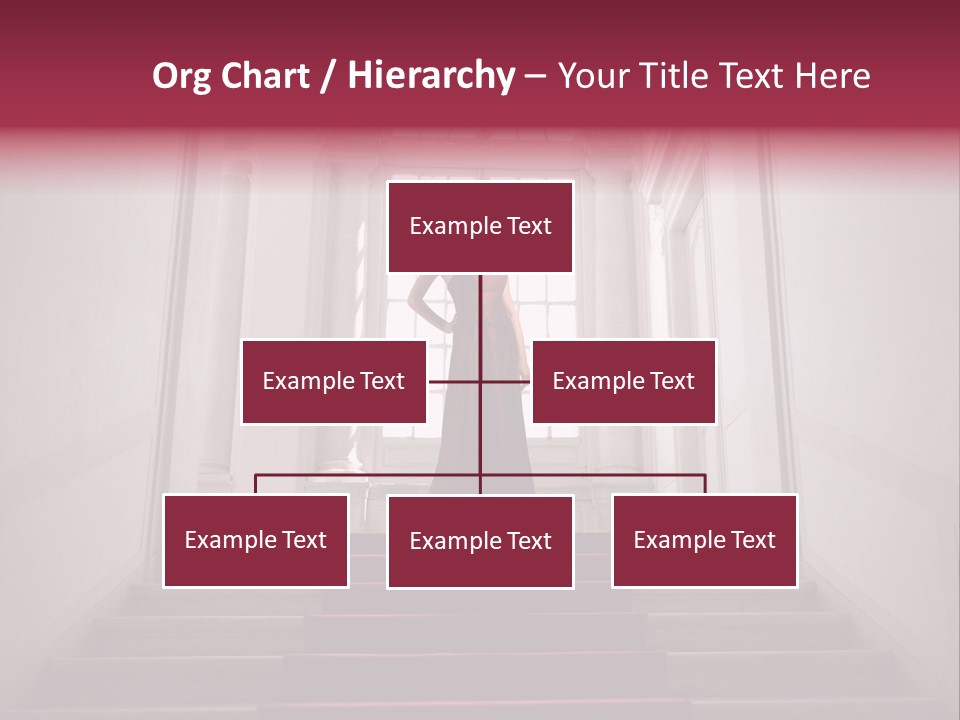 Org Chart / Hierarchy – Your Title Text Here

Example Text

Example Text

Example Text

Example Text

Example Text

Example Text